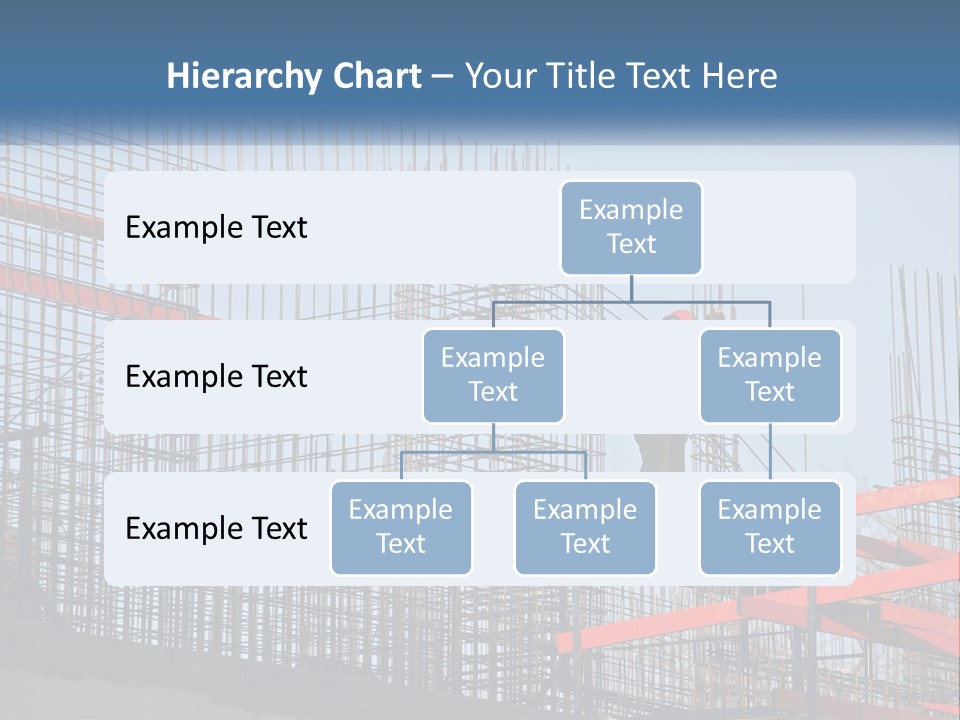 Hierarchy Chart – Your Title Text Here

Example Text

Example Text

Example Text

Example Text

Example Text

Example Text

Example Text

Example Text

Example Text